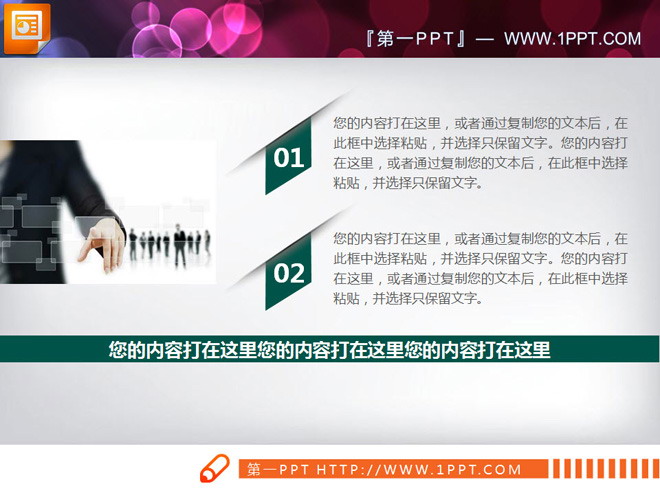 『第一PPT』— WWW.1PPT.COM

01

您的内容打在这里，或者通过复制您的文本后，在此框中选择粘贴，并选择只保留文字。您的内容打在这里，或者通过复制您的文本后，在此框中选择粘贴，并选择只保留文字。

02

您的内容打在这里，或者通过复制您的文本后，在此框中选择粘贴，并选择只保留文字。您的内容打在这里，或者通过复制您的文本后，在此框中选择粘贴，并选择只保留文字。

您的内容打在这里您的内容打在这里您的内容打在这里

第一PPT HTTP://WWW.1PPT.COM